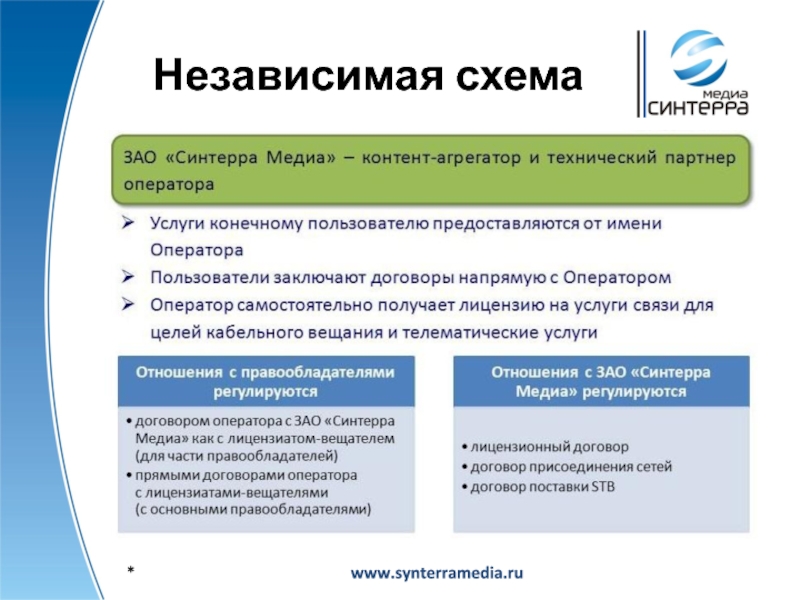 Независимая схема

медиа
СИНТЕРРА

ЗАО «Синтерра Медиа» – контент-агрегатор и технический партнер оператора

➢ Услуги конечному пользователю предоставляются от имени Оператора
➢ Пользователи заключают договоры напрямую с Оператором
➢ Оператор самостоятельно получает лицензию на услуги связи для целей кабельного вещания и телематические услуги

Отношения с правообладателями регулируются

• договором оператора с ЗАО «Синтерра Медиа» как с лицензиатом-вещателем (для части правообладателей)
• прямыми договорами оператора с лицензиатами-вещателями (с основными правообладателями)

Отношения с ЗАО «Синтерра Медиа» регулируются

• лицензионный договор
• договор присоединения сетей
• договор поставки STB

*

www.synterramedia.ru